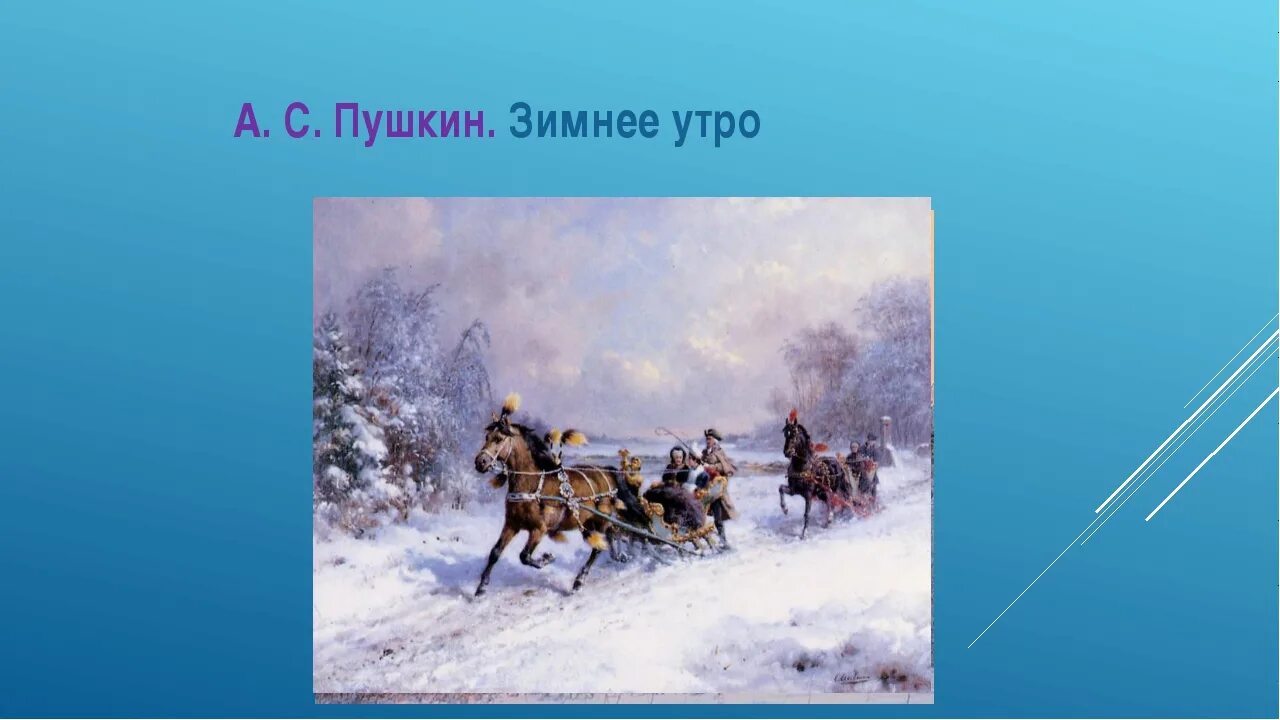 А. С. Пушкин. Зимнее утро